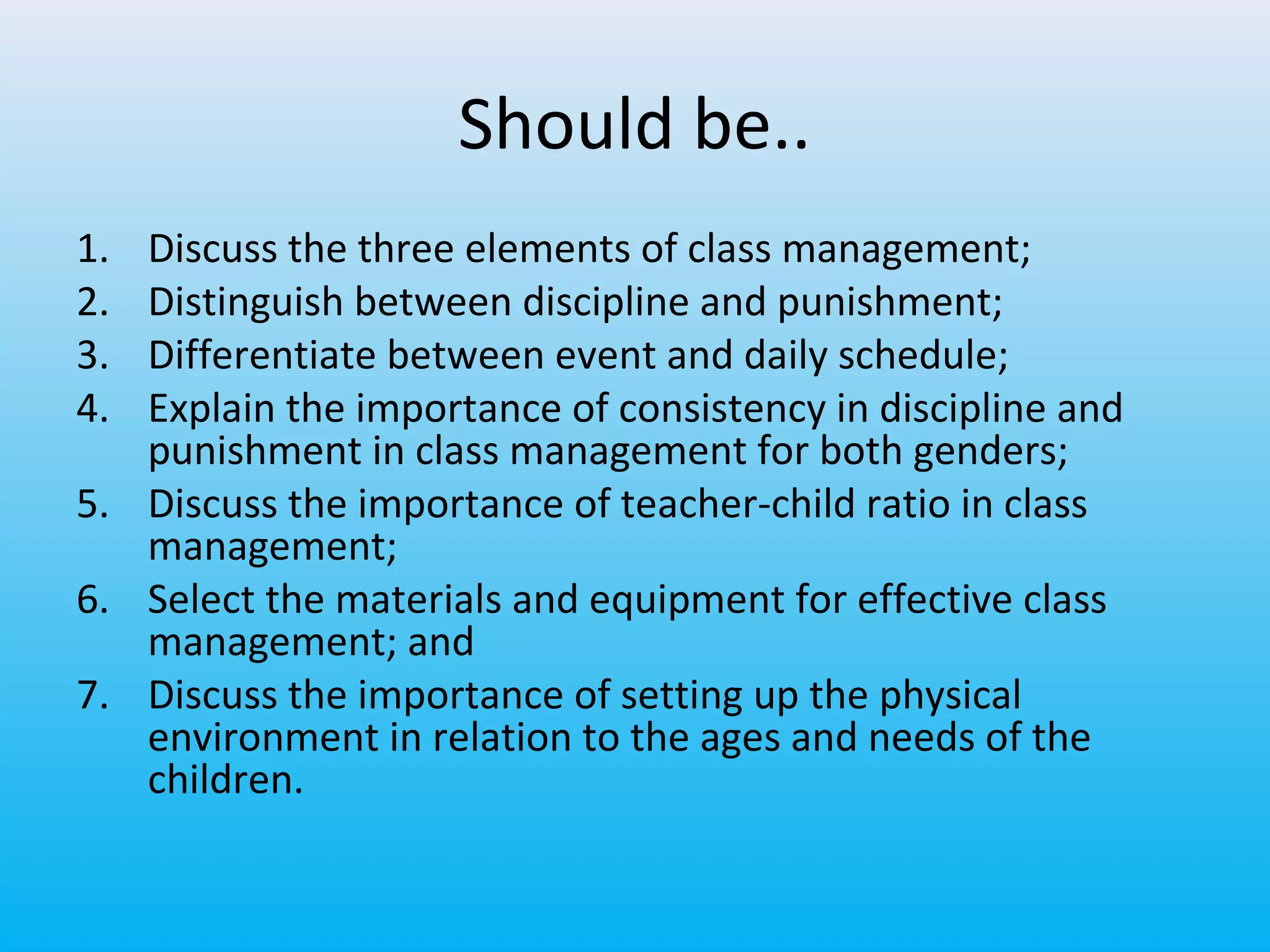 Should be..

1. Discuss the three elements of class management;
2. Distinguish between discipline and punishment;
3. Differentiate between event and daily schedule;
4. Explain the importance of consistency in discipline and punishment in class management for both genders;
5. Discuss the importance of teacher-child ratio in class management;
6. Select the materials and equipment for effective class management; and
7. Discuss the importance of setting up the physical environment in relation to the ages and needs of the children.